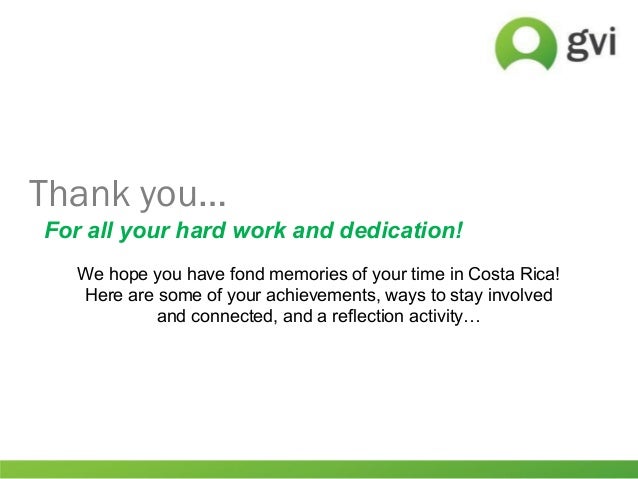 gvi

Thank you…

For all your hard work and dedication!

We hope you have fond memories of your time in Costa Rica! Here are some of your achievements, ways to stay involved and connected, and a reflection activity…